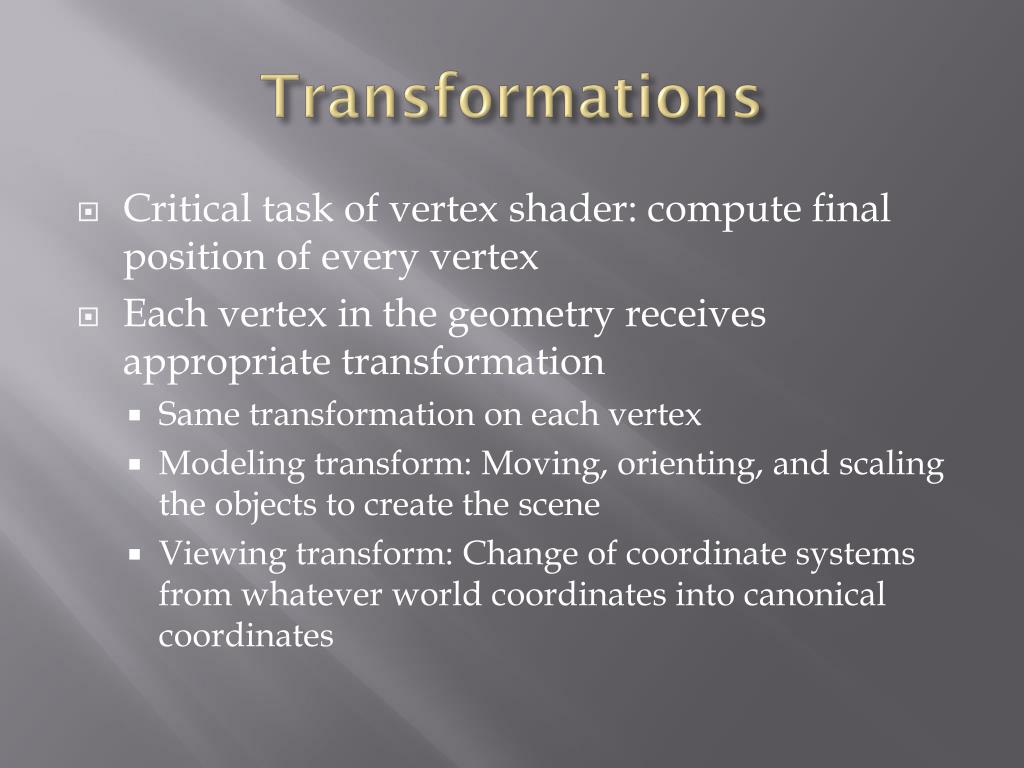 Transformations

Critical task of vertex shader: compute final position of every vertex

Each vertex in the geometry receives appropriate transformation

Same transformation on each vertex

Modeling transform: Moving, orienting, and scaling the objects to create the scene

Viewing transform: Change of coordinate systems from whatever world coordinates into canonical coordinates